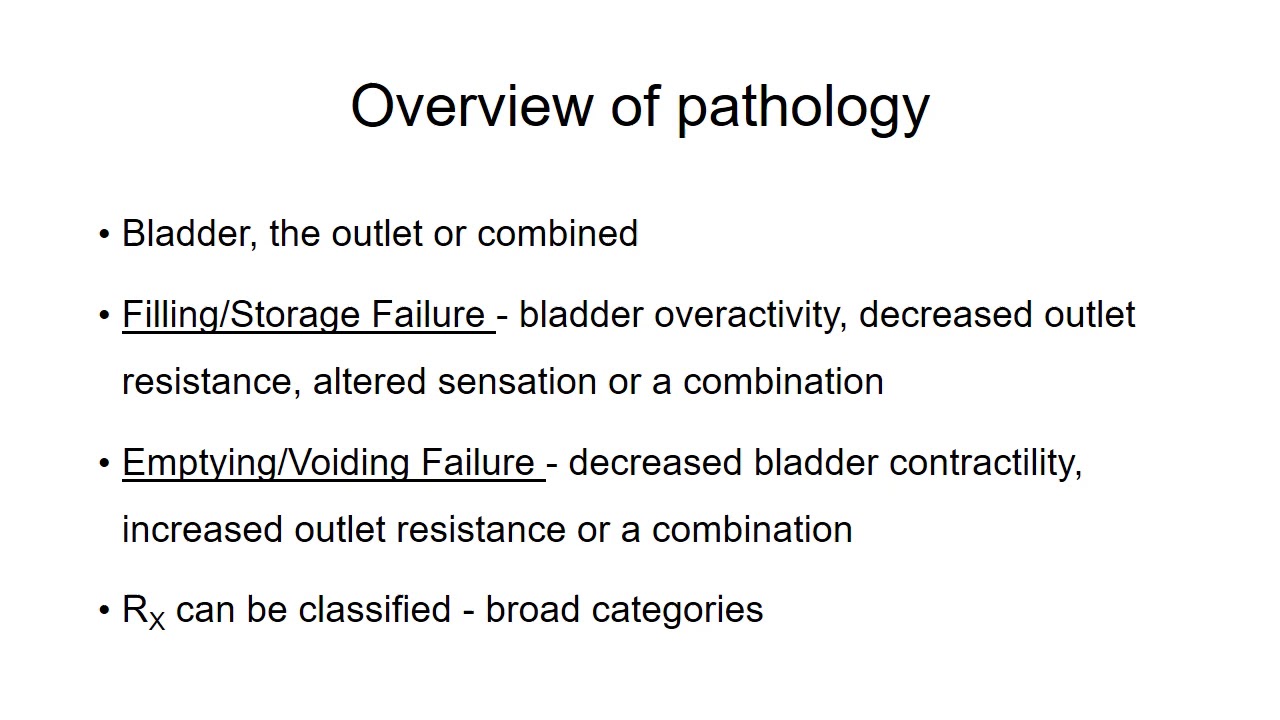 Overview of pathology

• Bladder, the outlet or combined

• Filling/Storage Failure - bladder overactivity, decreased outlet resistance, altered sensation or a combination

• Emptying/Voiding Failure - decreased bladder contractility, increased outlet resistance or a combination

• $R_X$ can be classified - broad categories